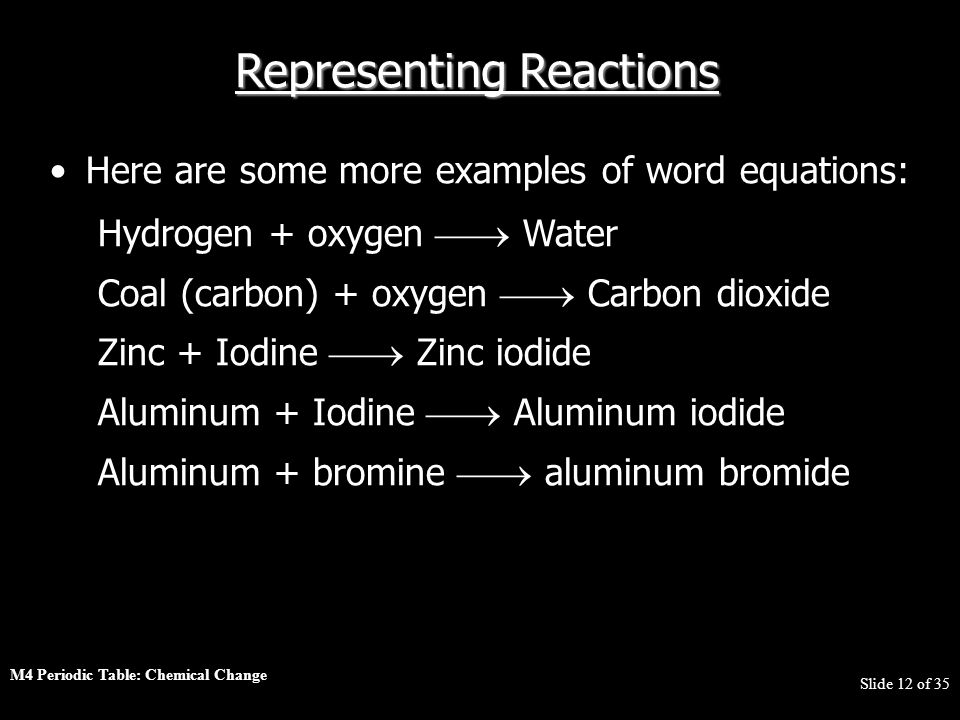 Representing Reactions

• Here are some more examples of word equations:

Hydrogen + oxygen $\longrightarrow$ Water

Coal (carbon) + oxygen $\longrightarrow$ Carbon dioxide

Zinc + Iodine $\longrightarrow$ Zinc iodide

Aluminum + Iodine $\longrightarrow$ Aluminum iodide

Aluminum + bromine $\longrightarrow$ aluminum bromide

M4 Periodic Table: Chemical Change

Slide 12 of 35